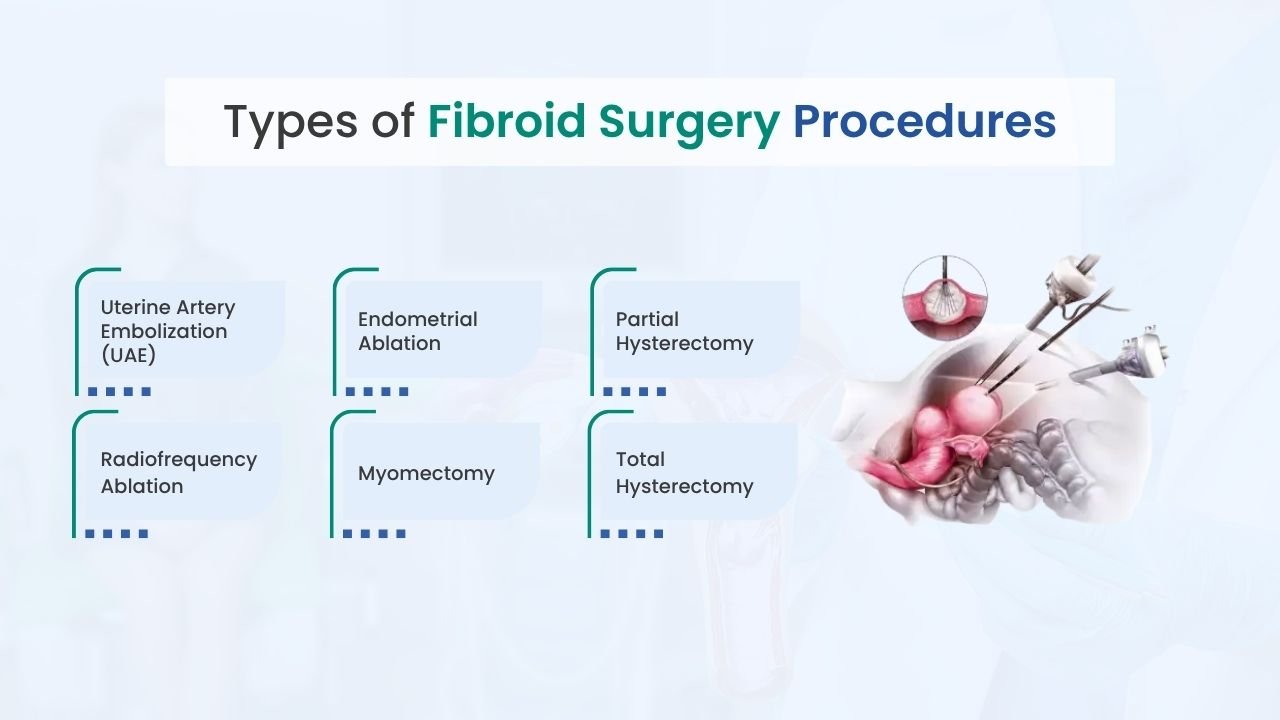 Types of Fibroid Surgery Procedures

Uterine Artery Embolization (UAE)

Endometrial Ablation

Partial Hysterectomy

Radiofrequency Ablation

Myomectomy

Total Hysterectomy